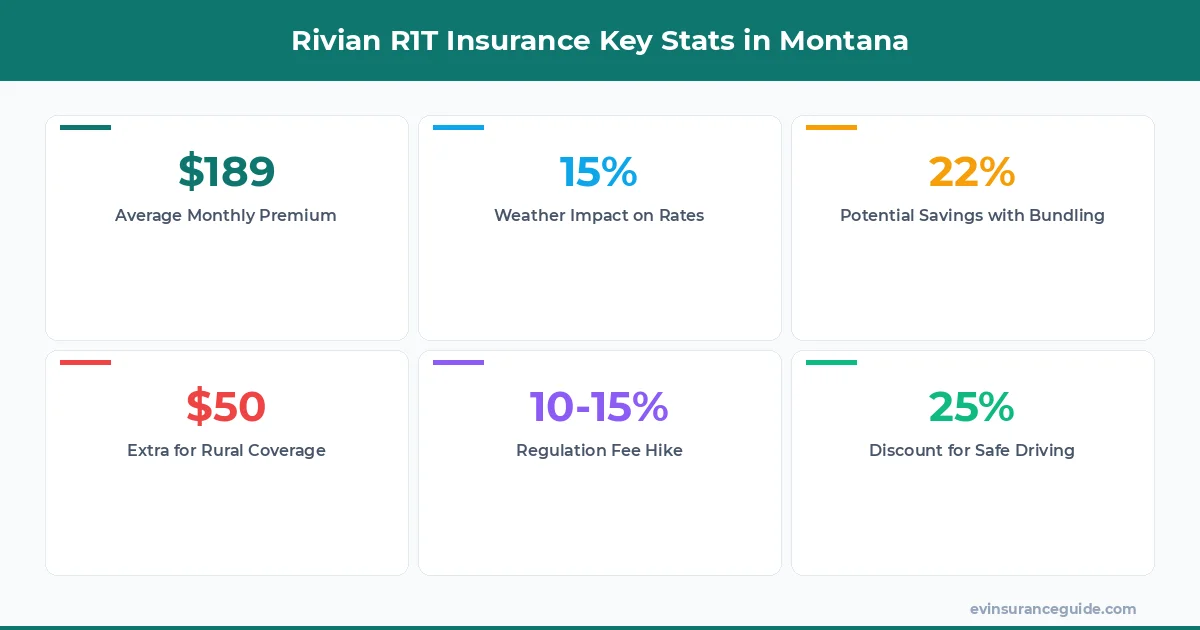 Rivian R1T Insurance Key Stats in Montana

$189
Average Monthly Premium

15%
Weather Impact on Rates

22%
Potential Savings with Bundling

$50
Extra for Rural Coverage

10-15%
Regulation Fee Hike

25%
Discount for Safe Driving

evinsuranceguide.com